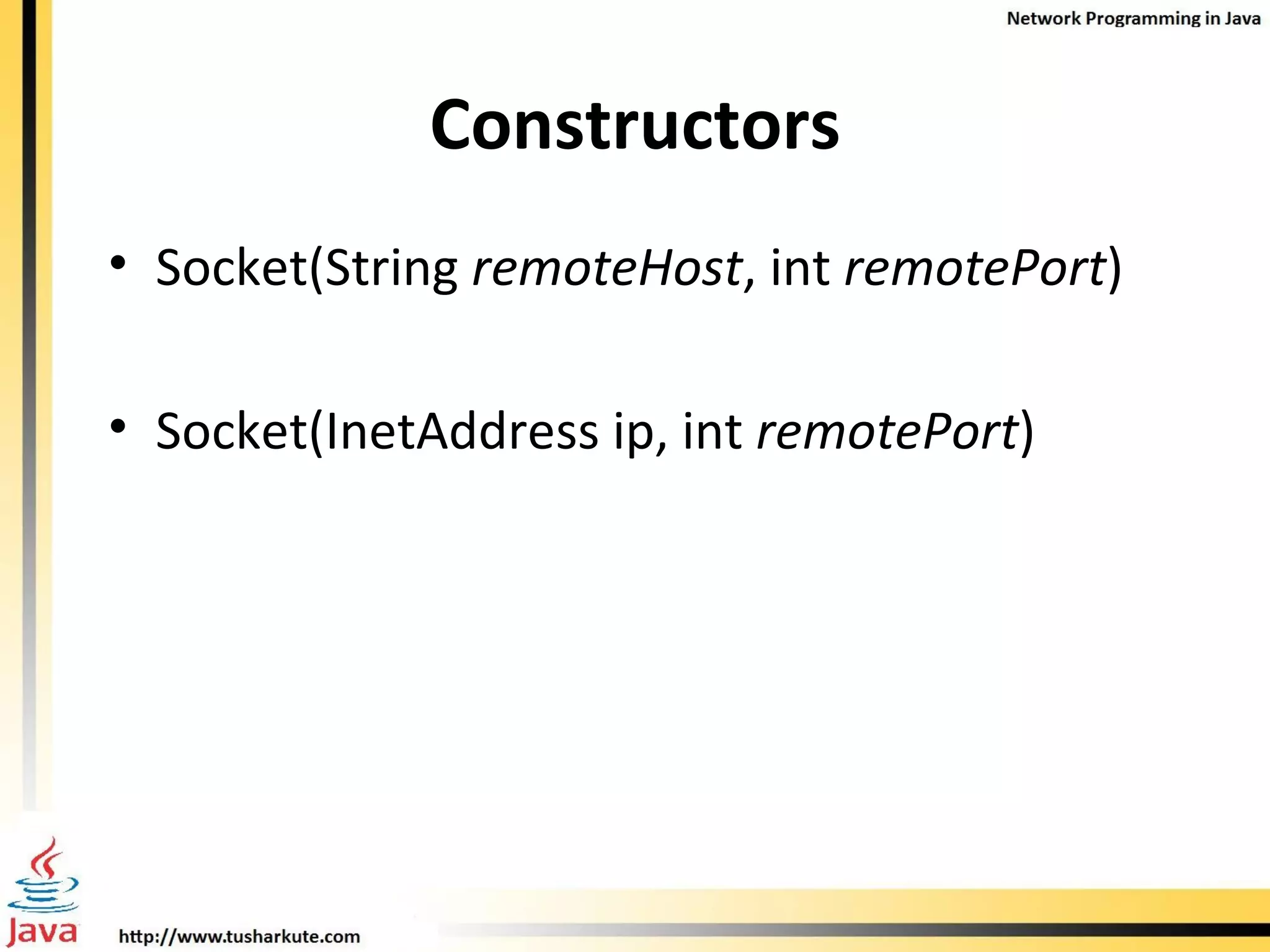 Network Programming in Java

Constructors

• Socket(String remoteHost, int remotePort)

• Socket(InetAddress ip, int remotePort)

Java

http://www.tusharkute.com